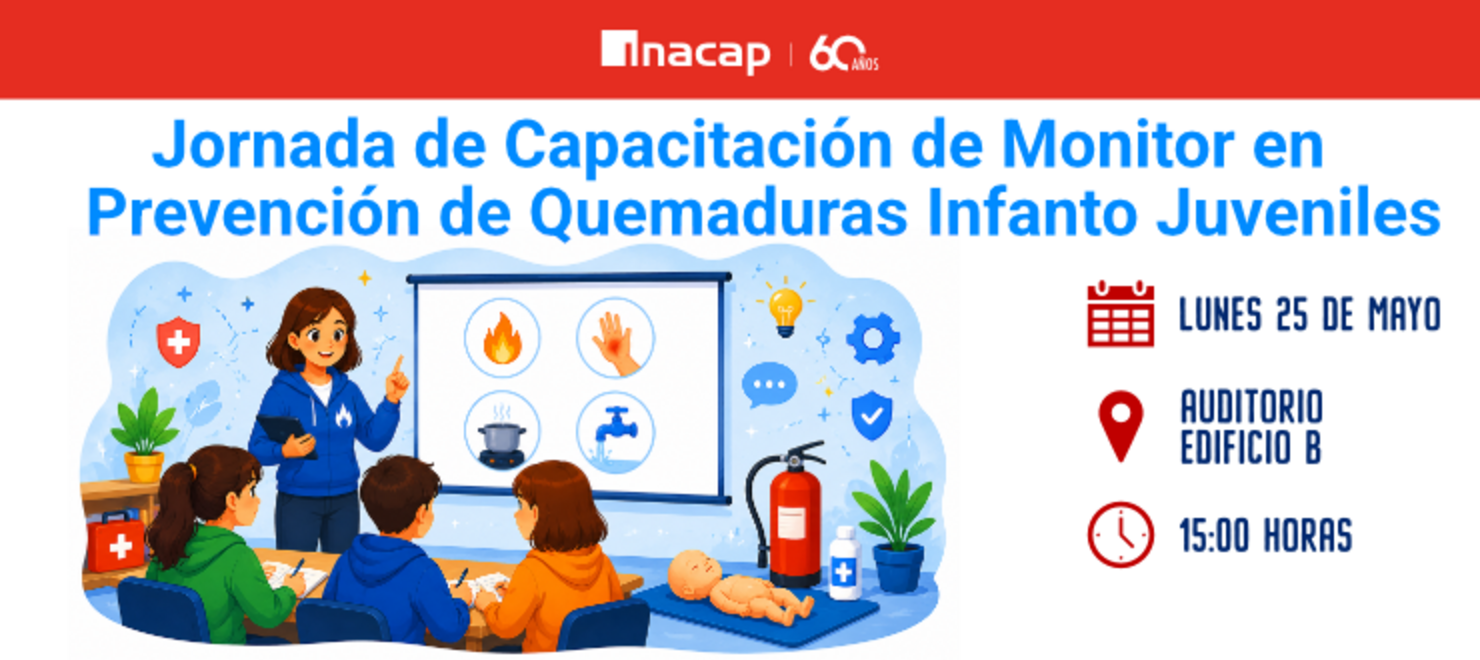 inacap | 60 AÑOS

Jornada de Capacitación de Monitor en Prevención de Quemaduras Infanto Juveniles

LUNES 25 DE MAYO

AUDITORIO EDIFICIO B

15:00 HORAS